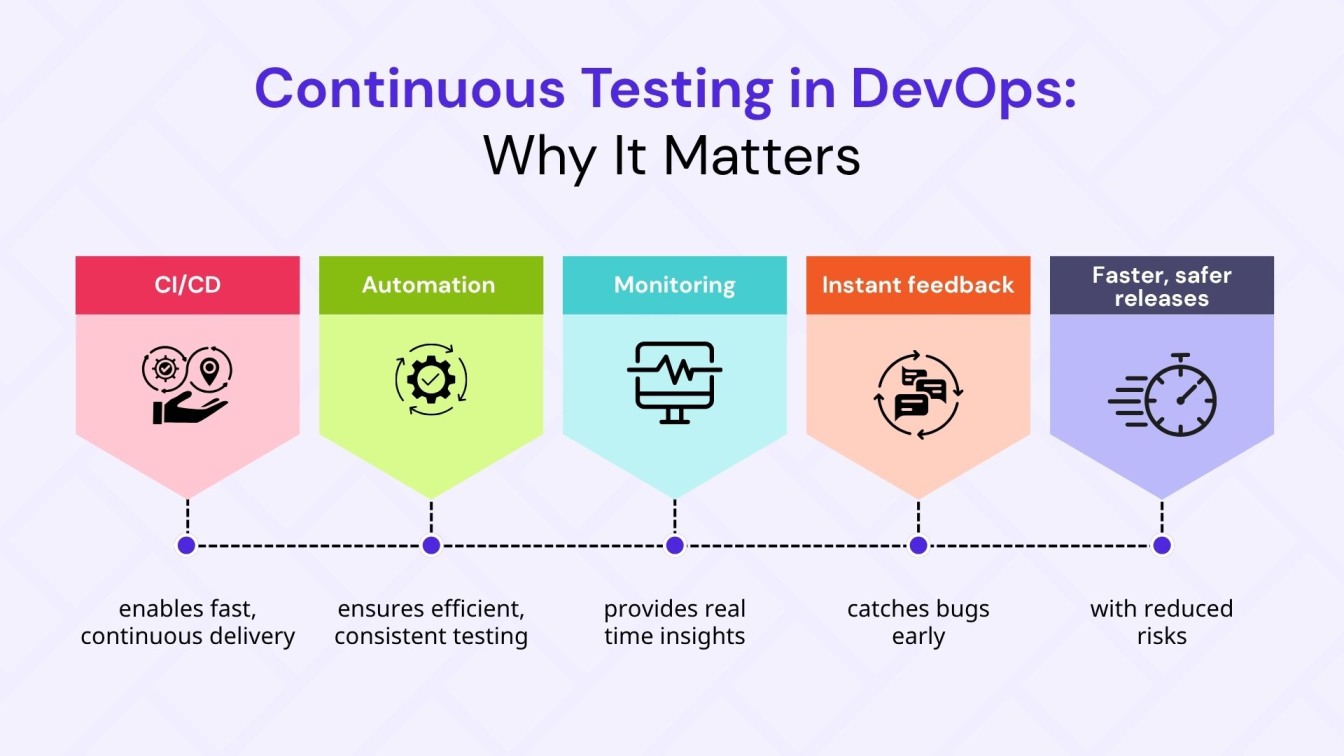 Continuous Testing in DevOps:
Why It Matters

CI/CD

Automation

Monitoring

Instant feedback

Faster, safer releases

enables fast, continuous delivery

ensures efficient, consistent testing

provides real time insights

catches bugs early

with reduced risks